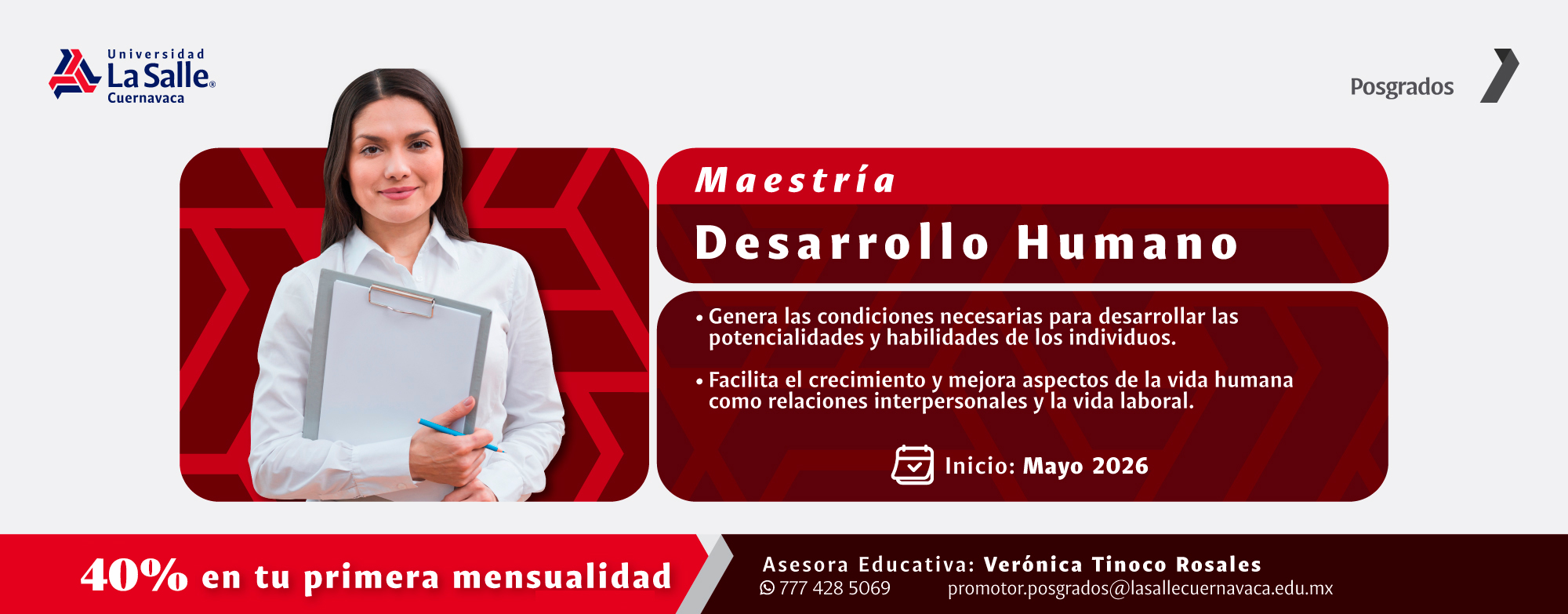 Universidad
La Salle®
Cuernavaca

Posgrados

Maestría
Desarrollo Humano

• Genera las condiciones necesarias para desarrollar las potencialidades y habilidades de los individuos.

• Facilita el crecimiento y mejora aspectos de la vida humana como relaciones interpersonales y la vida laboral.

Inicio: Mayo 2026

40% en tu primera mensualidad

Asesora Educativa: Verónica Tinoco Rosales
777 428 5069 promotor.posgrados@lasallecuernavaca.edu.mx